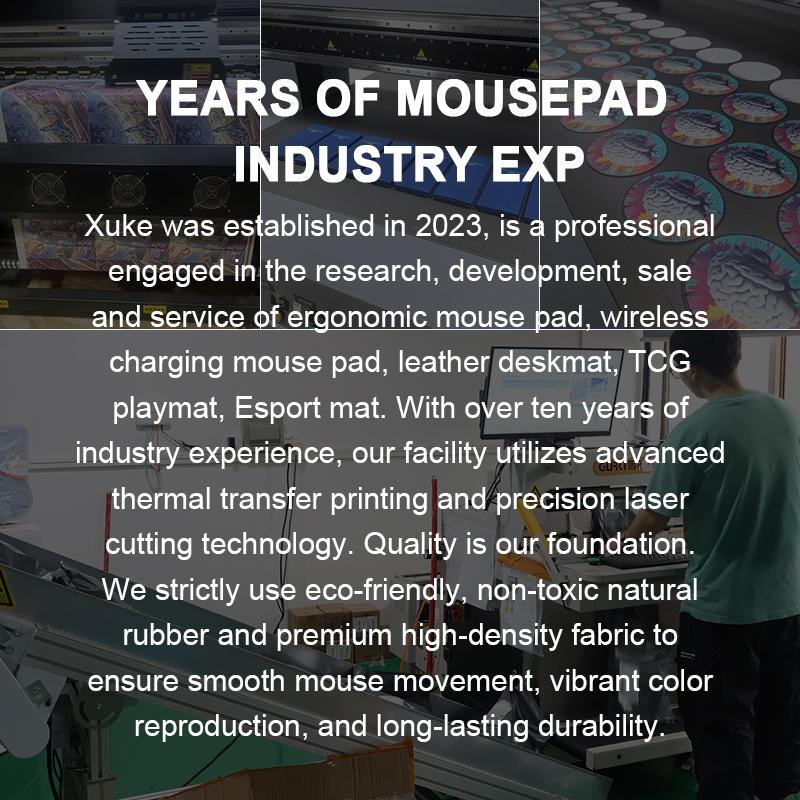 YEARS OF MOUSEPAD INDUSTRY EXP

Xuke was established in 2023, is a professional engaged in the research, development, sale and service of ergonomic mouse pad, wireless charging mouse pad, leather deskmat, TCG playmat, Esport mat. With over ten years of industry experience, our facility utilizes advanced thermal transfer printing and precision laser cutting technology. Quality is our foundation. We strictly use eco-friendly, non-toxic natural rubber and premium high-density fabric to ensure smooth mouse movement, vibrant color reproduction, and long-lasting durability.